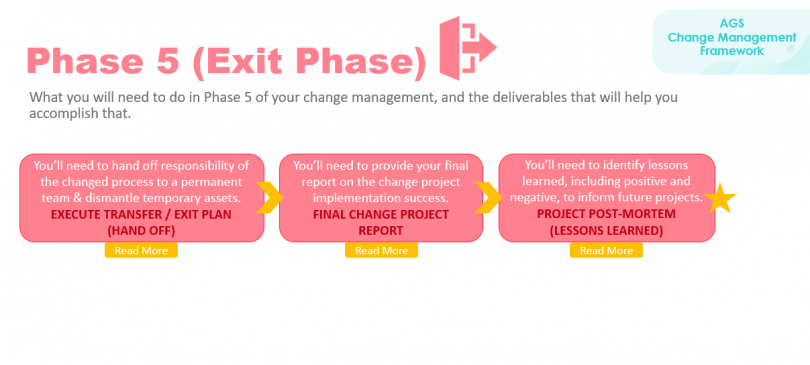 AGS
Change Management
Framework

Phase 5 (Exit Phase)

What you will need to do in Phase 5 of your change management, and the deliverables that will help you accomplish that.

You'll need to hand off responsibility of the changed process to a permanent team & dismantle temporary assets.
EXECUTE TRANSFER / EXIT PLAN (HAND OFF)

Read More

You'll need to provide your final report on the change project implementation success.
FINAL CHANGE PROJECT REPORT

Read More

You'll need to identify lessons learned, including positive and negative, to inform future projects.
PROJECT POST-MORTEM (LESSONS LEARNED)

Read More